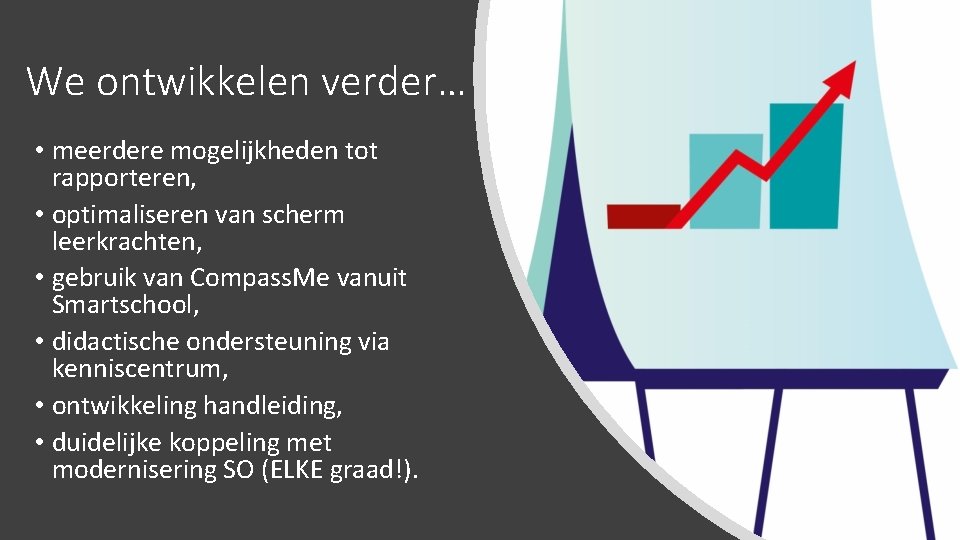 We ontwikkelen verder…

• meerdere mogelijkheden tot rapporteren,
• optimaliseren van scherm leerkrachten,
• gebruik van CompassMe vanuit Smartschool,
• didactische ondersteuning via kenniscentrum,
• ontwikkeling handleiding,
• duidelijke koppeling met modernisering SO (ELKE graad!).